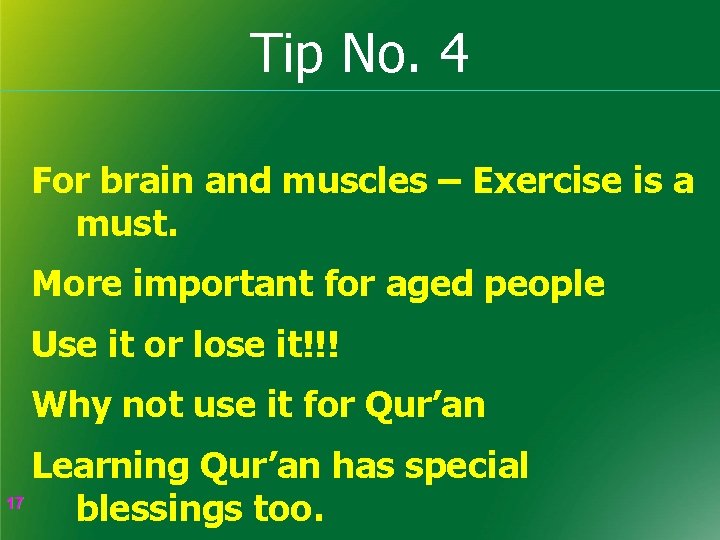 Tip No. 4

For brain and muscles – Exercise is a must.

More important for aged people

Use it or lose it!!!

Why not use it for Qur’an

Learning Qur’an has special blessings too.

17